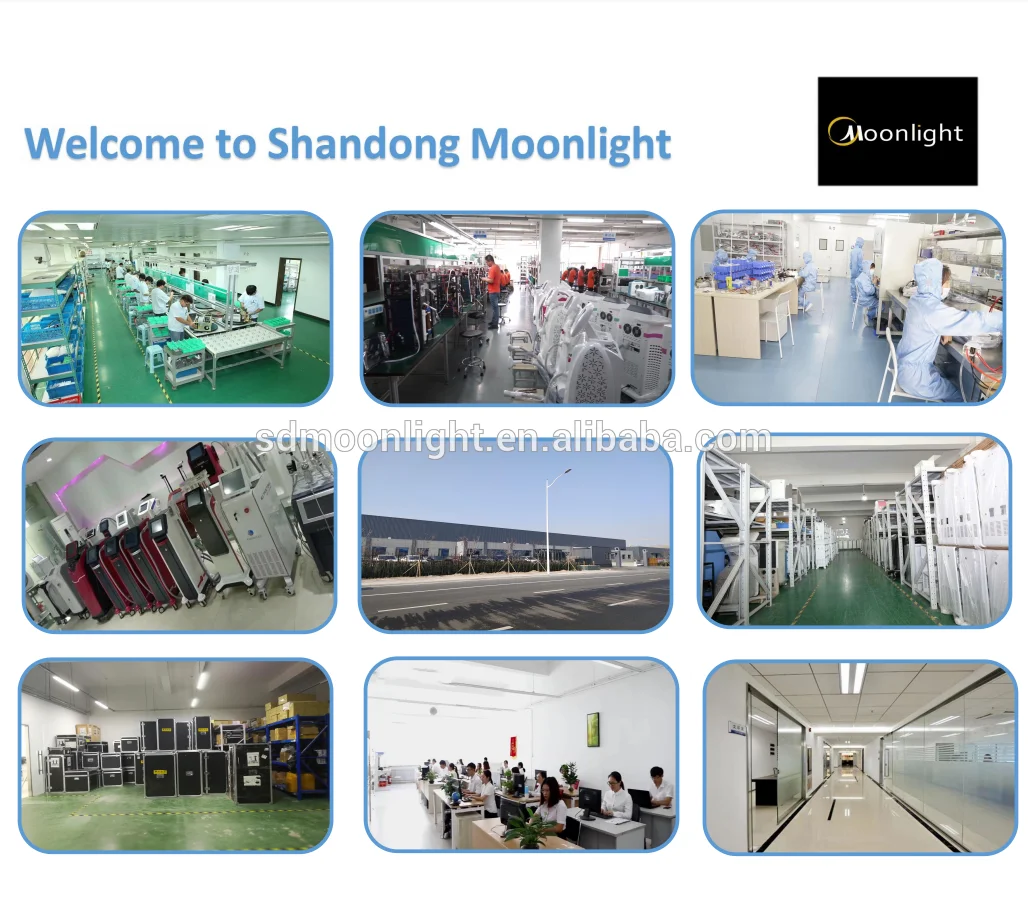 Welcome to Shandong Moonlight

Moonlight

sdmoonlight.en.alibaba.com